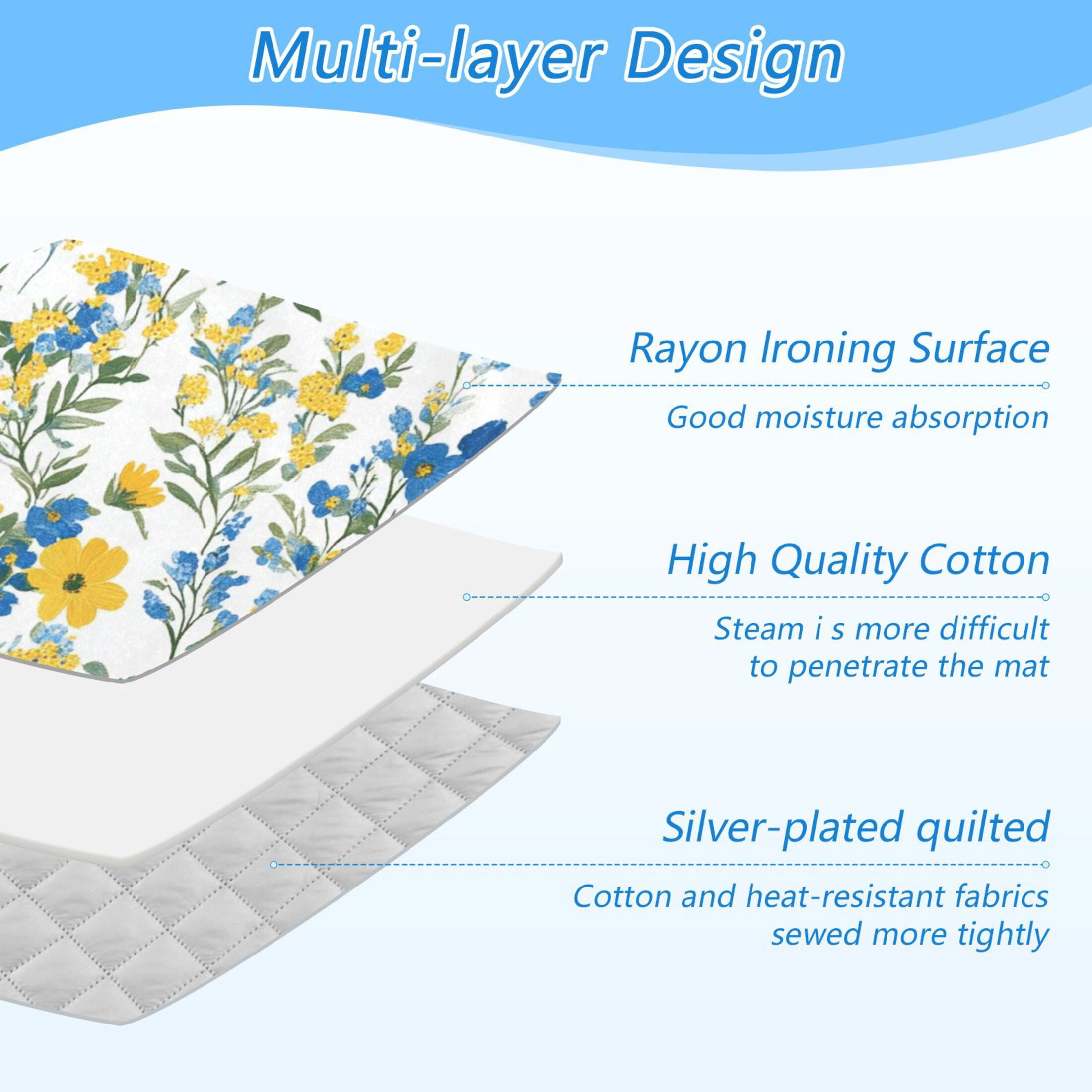 Multi-layer Design

Rayon Ironing Surface

Good moisture absorption

High Quality Cotton

Steam i s more difficult to penetrate the mat

Silver-plated quilted

Cotton and heat-resistant fabrics sewed more tightly